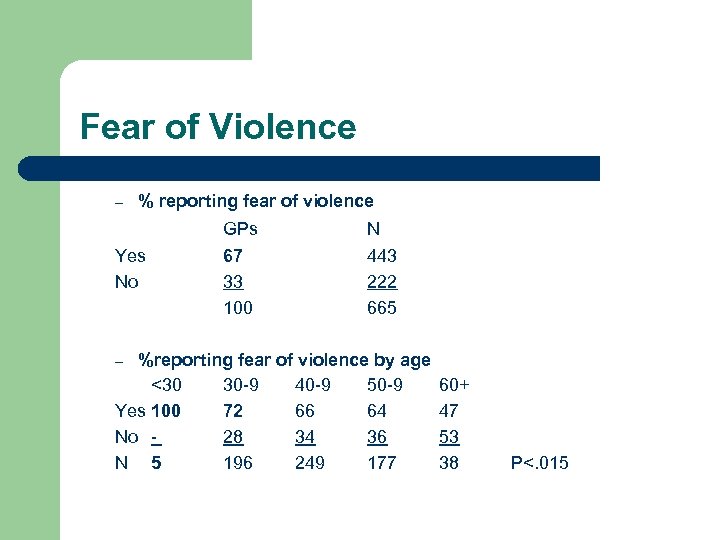 Fear of Violence

– % reporting fear of violence

| | GPs | N |
|---|---|---|
| Yes | 67 | 443 |
| No | 33 | 222 |
| | 100 | 665 |

– %reporting fear of violence by age

| | <30 | 30-9 | 40-9 | 50-9 | 60+ | |
|---|---|---|---|---|---|---|
| Yes | 100 | 72 | 66 | 64 | 47 | |
| No | - | 28 | 34 | 36 | 53 | |
| N | 5 | 196 | 249 | 177 | 38 | P<.015 |